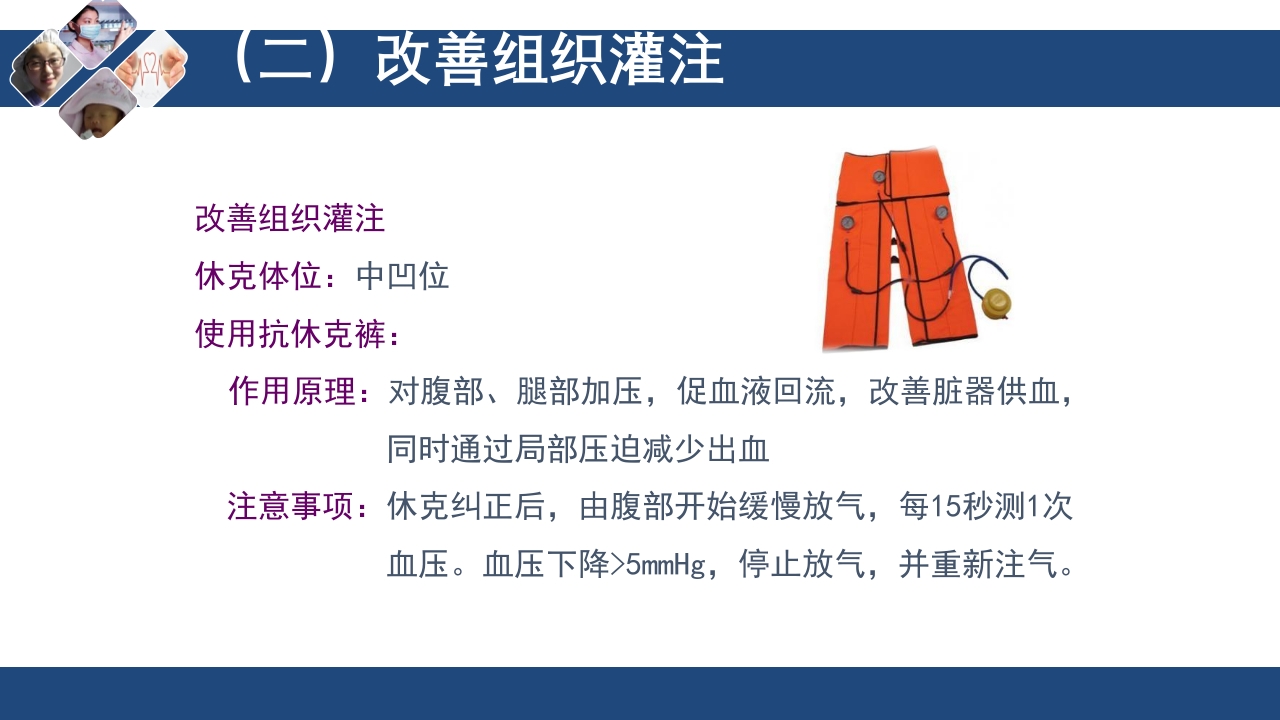 （二）改善组织灌注

改善组织灌注

休克体位：中凹位

使用抗休克裤：

作用原理：对腹部、腿部加压，促血液回流，改善脏器供血，同时通过局部压迫减少出血

注意事项：休克纠正后，由腹部开始缓慢放气，每15秒测1次血压。血压下降>5mmHg，停止放气，并重新注气。